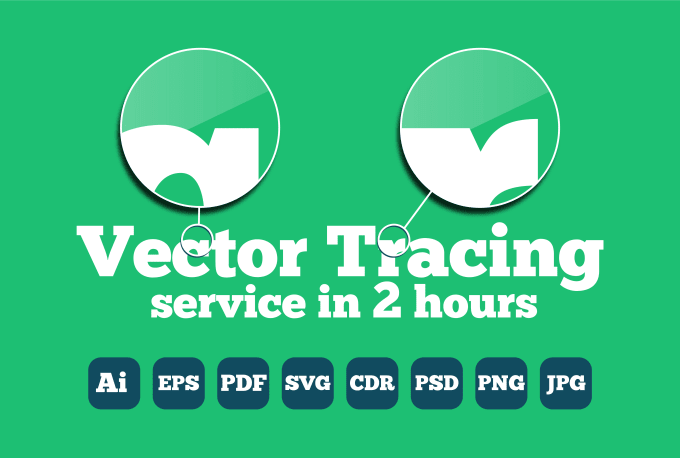 Vector Tracing
service in 2 hours

Ai EPS PDF SVG CDR PSD PNG JPG